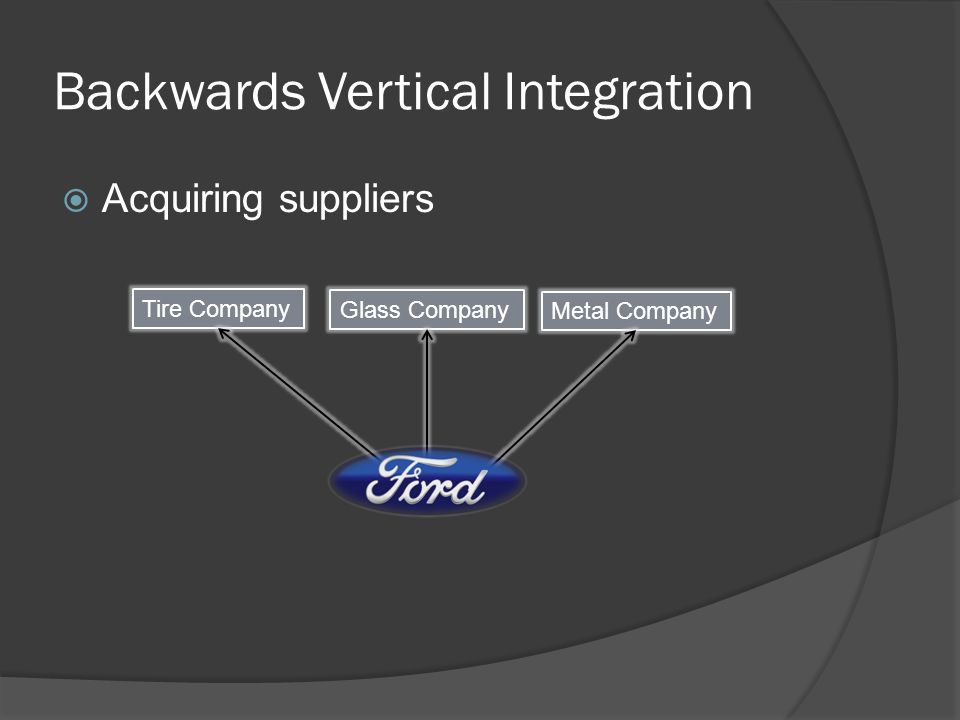 Backwards Vertical Integration

Acquiring suppliers

Tire Company

Glass Company

Metal Company

Ford